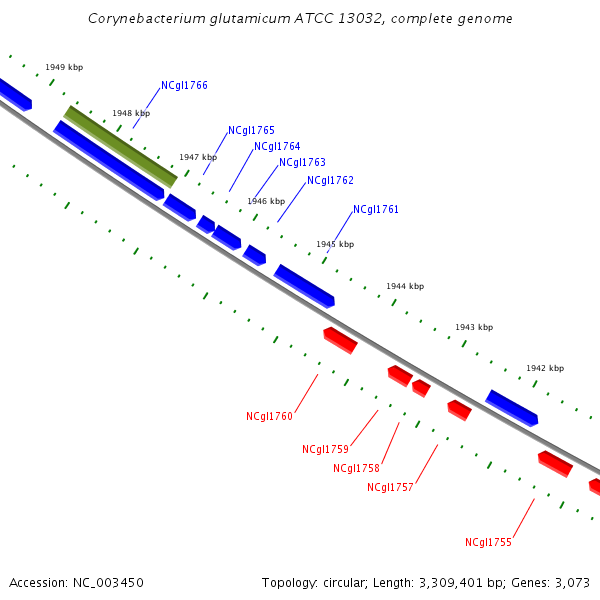 Corynebacterium glutamicum ATCC 13032, complete genome

1949 kbp
NCgl1766
1948 kbp
NCgl1765
NCgl1764
1947 kbp
NCgl1763
NCgl1762
1946 kbp
NCgl1761
1945 kbp
1944 kbp
1943 kbp
1942 kbp
NCgl1760
NCgl1759
NCgl1758
NCgl1757
NCgl1755

Accession: NC_003450
Topology: circular; Length: 3,309,401 bp; Genes: 3,073